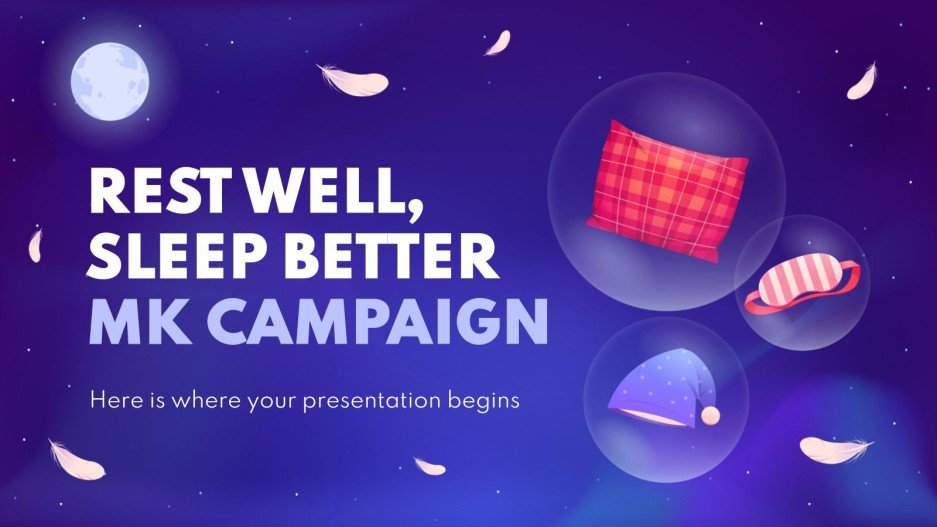 REST WELL, SLEEP BETTER MK CAMPAIGN

Here is where your presentation begins